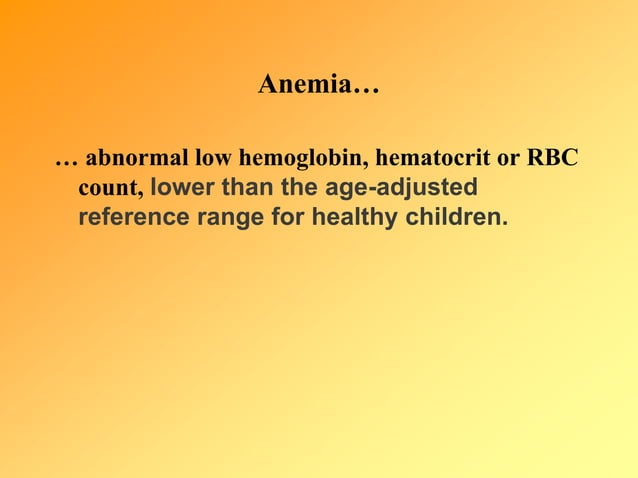 Anemia…

… abnormal low hemoglobin, hematocrit or RBC count, lower than the age-adjusted reference range for healthy children.